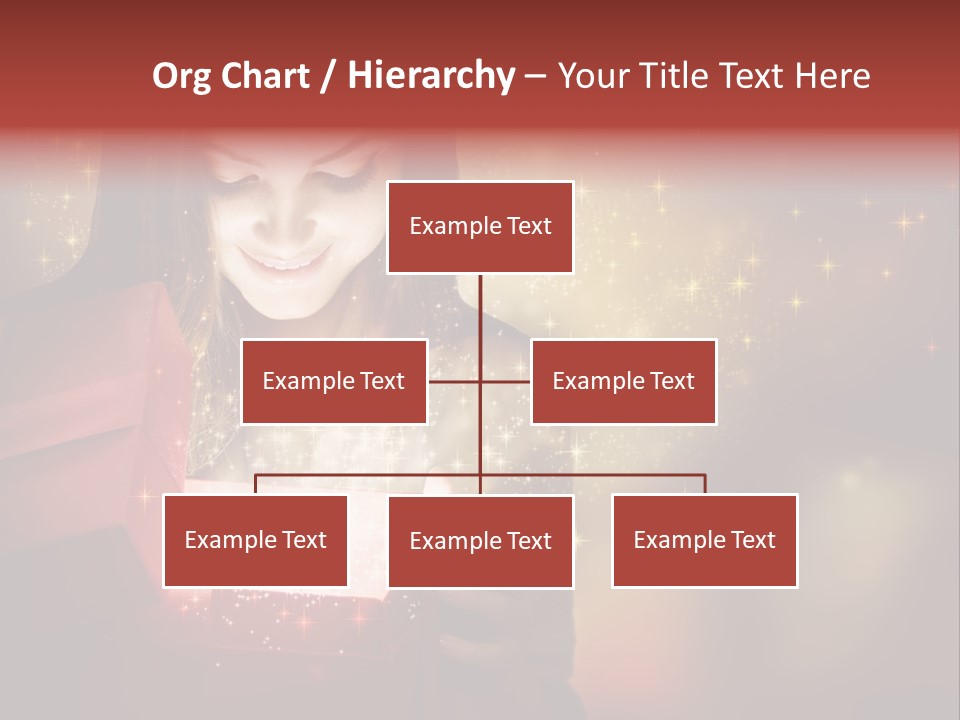 Org Chart / Hierarchy – Your Title Text Here

Example Text

Example Text

Example Text

Example Text

Example Text

Example Text